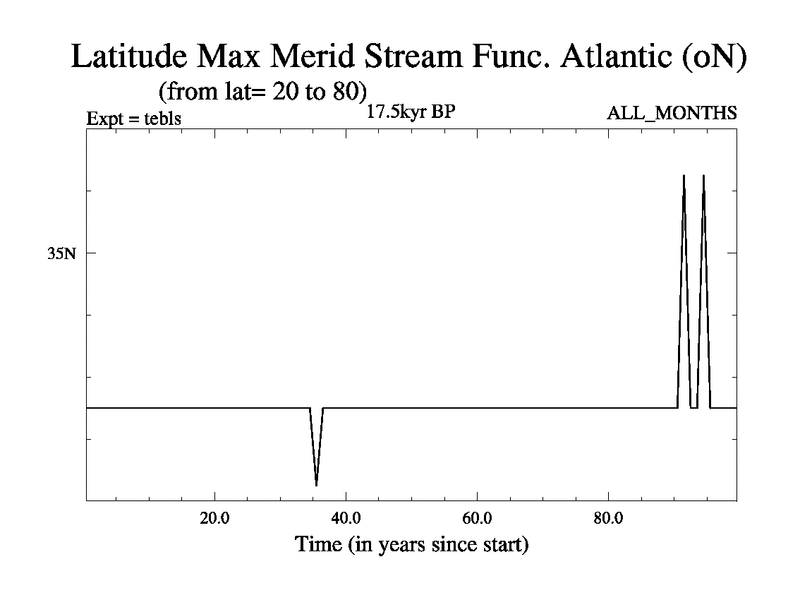 Latitude Max Merid Stream Func. Atlantic (oN)
(from lat= 20 to 80)

Expt = tebls

17.5kyr BP

ALL_MONTHS

35N

20.0

40.0

60.0

80.0

Time (in years since start)